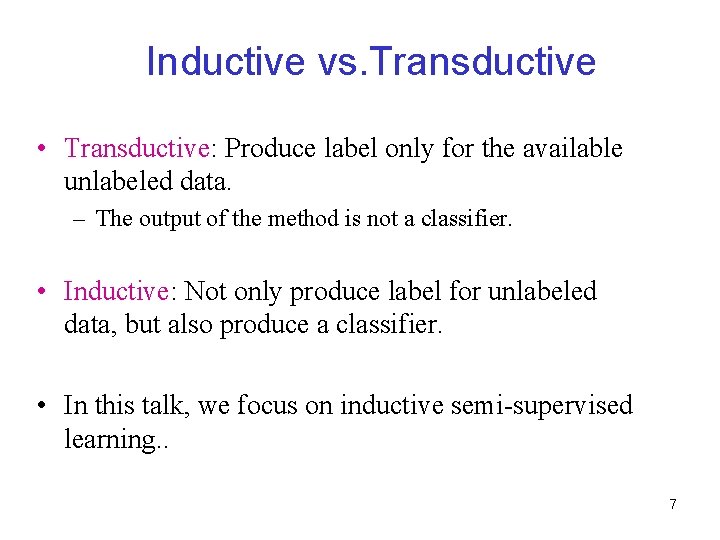 Inductive vs.Transductive

• Transductive: Produce label only for the available unlabeled data.

– The output of the method is not a classifier.

• Inductive: Not only produce label for unlabeled data, but also produce a classifier.

• In this talk, we focus on inductive semi-supervised learning..

7